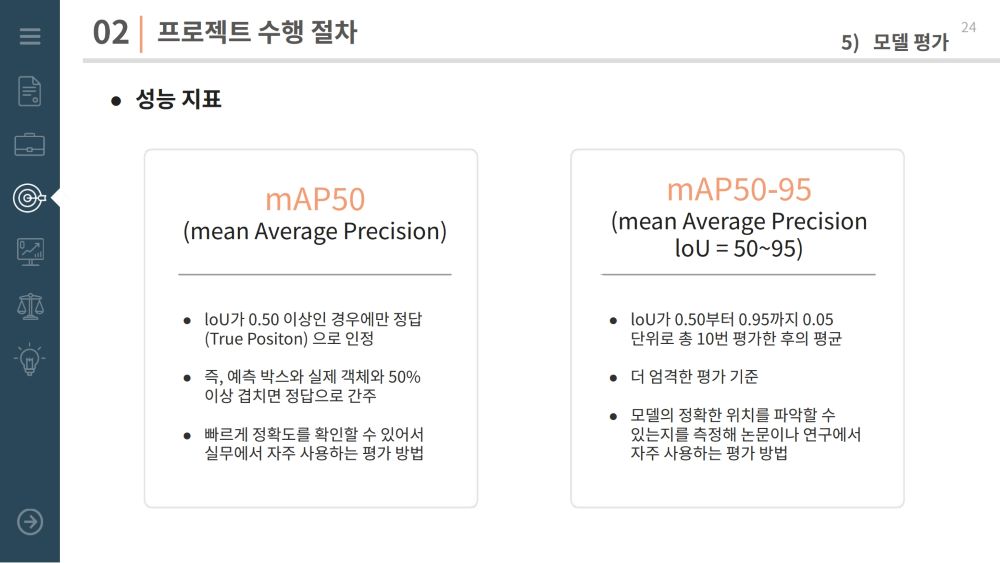 02 | 프로젝트 수행 절차

5) 모델 평가

24

● 성능 지표

mAP50
(mean Average Precision)

● IoU가 0.50 이상인 경우에만 정답 (True Positon) 으로 인정

● 즉, 예측 박스와 실제 객체와 50% 이상 겹치면 정답으로 간주

● 빠르게 정확도를 확인할 수 있어서 실무에서 자주 사용하는 평가 방법

mAP50-95
(mean Average Precision
IoU = 50~95)

● IoU가 0.50부터 0.95까지 0.05 단위로 총 10번 평가한 후의 평균

● 더 엄격한 평가 기준

● 모델의 정확한 위치를 파악할 수 있는지를 측정해 논문이나 연구에서 자주 사용하는 평가 방법